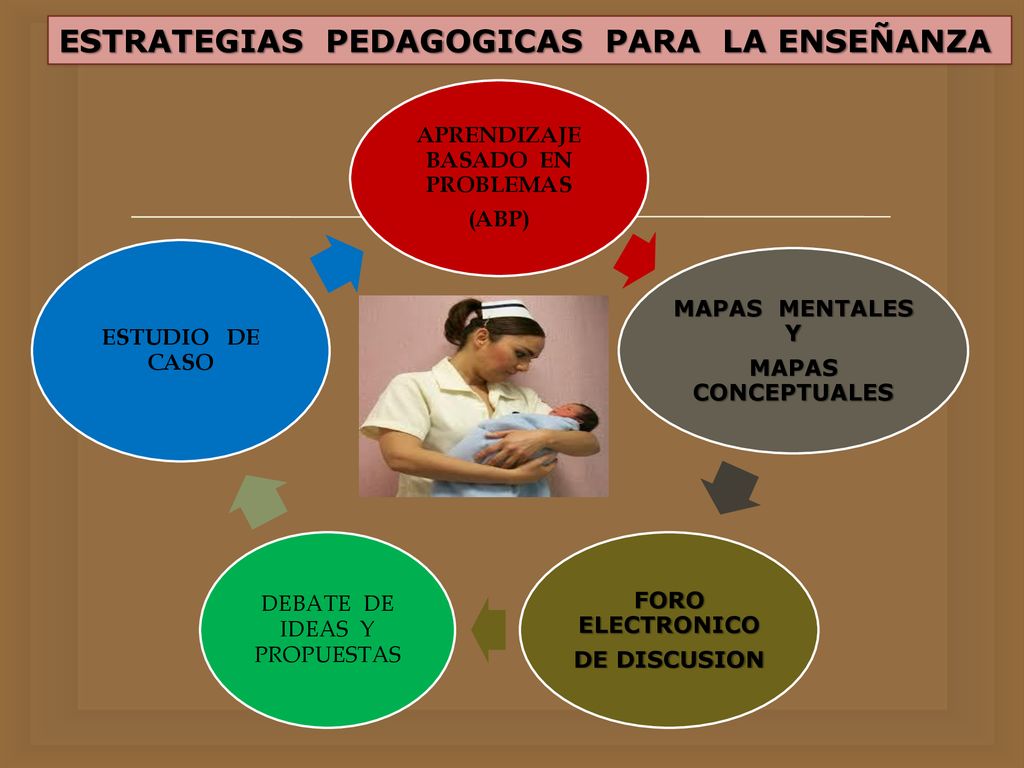 ESTRATEGIAS PEDAGOGICAS PARA LA ENSEÑANZA

APRENDIZAJE BASADO EN PROBLEMAS
(ABP)

MAPAS MENTALES Y
MAPAS CONCEPTUALES

FORO ELECTRONICO
DE DISCUSION

DEBATE DE IDEAS Y PROPUESTAS

ESTUDIO DE CASO